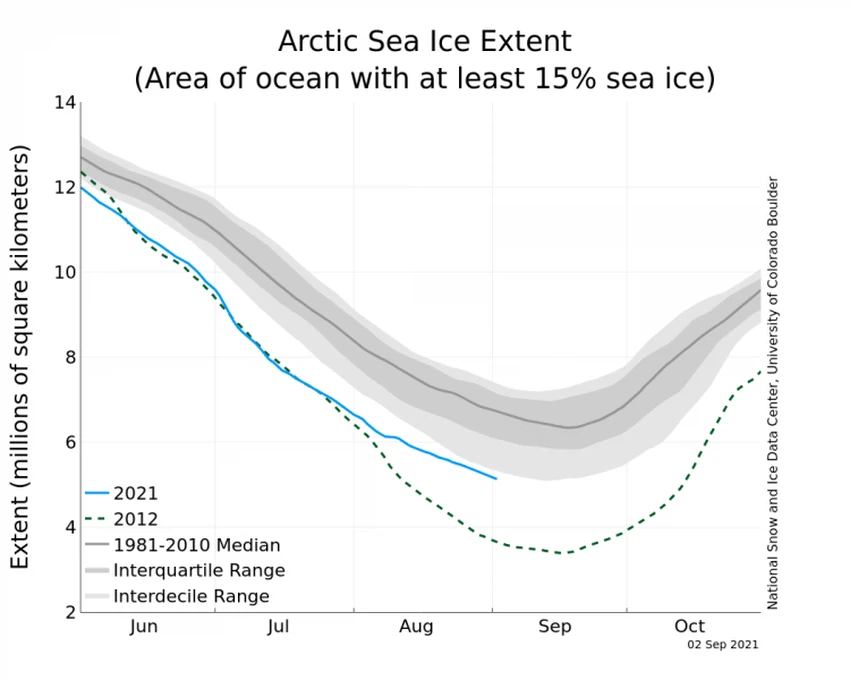 Arctic Sea Ice Extent
(Area of ocean with at least 15% sea ice)

Extent (millions of square kilometers)

14
12
10
8
6
4
2

2021
2012
1981-2010 Median
Interquartile Range
Interdecile Range

Jun
Jul
Aug
Sep
Oct

02 Sep 2021

National Snow and Ice Data Center, University of Colorado Boulder